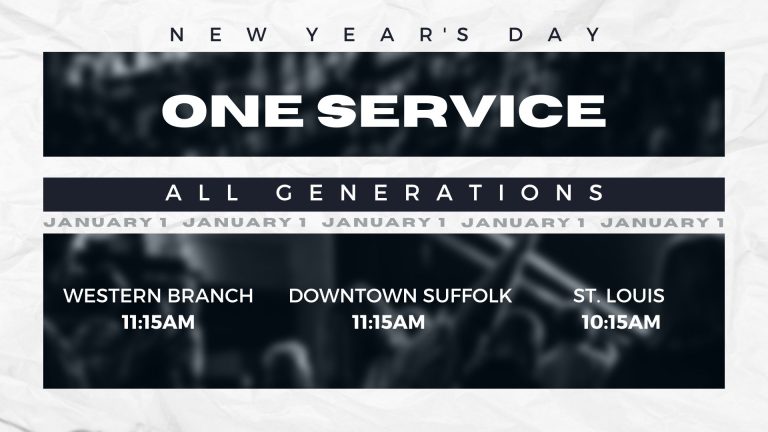 NEW YEAR'S DAY

ONE SERVICE

ALL GENERATIONS

JANUARY 1 JANUARY 1 JANUARY 1 JANUARY 1 JANUARY 1

WESTERN BRANCH
11:15AM

DOWNTOWN SUFFOLK
11:15AM

ST. LOUIS
10:15AM